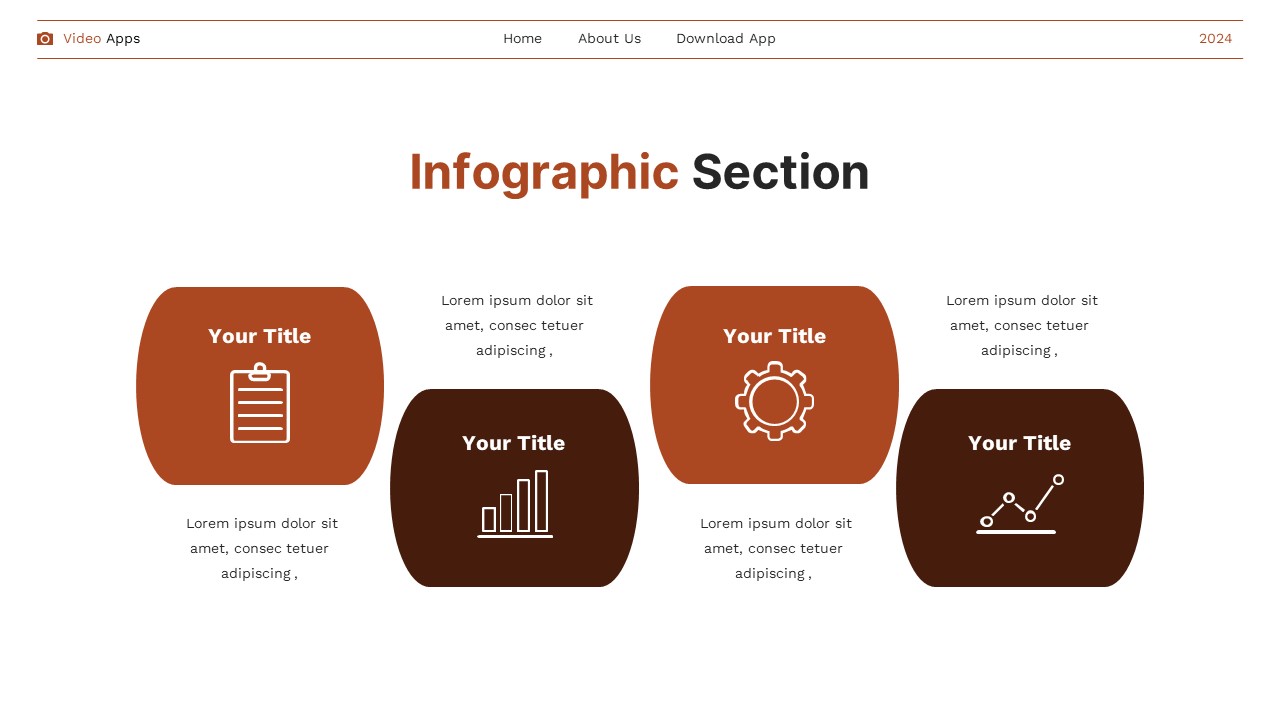 Video Apps

Home About Us Download App

2024

Infographic Section

Your Title

Lorem ipsum dolor sit amet, consec tetuer adipiscing ,

Lorem ipsum dolor sit amet, consec tetuer adipiscing ,

Your Title

Your Title

Lorem ipsum dolor sit amet, consec tetuer adipiscing ,

Lorem ipsum dolor sit amet, consec tetuer adipiscing ,

Your Title